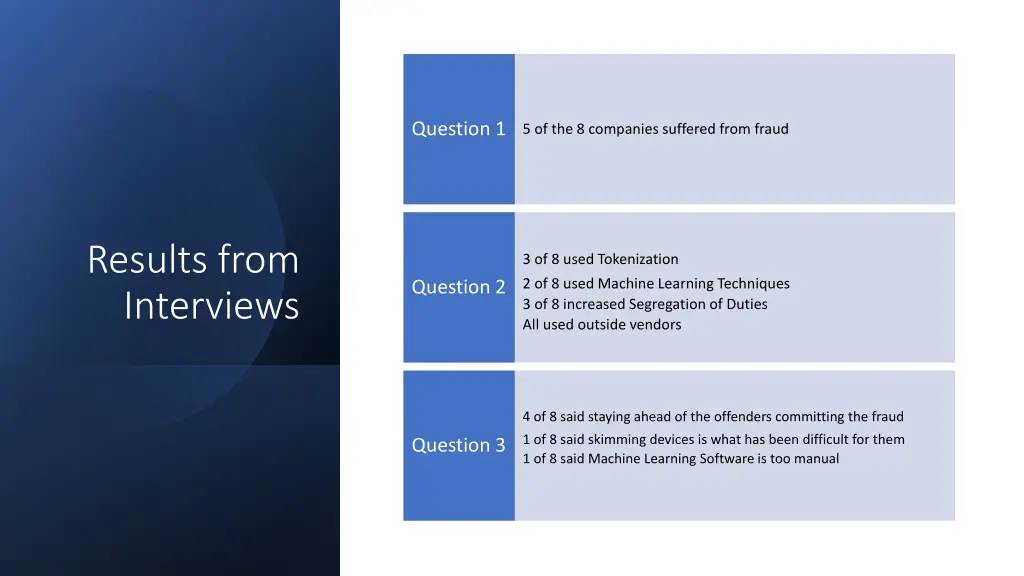 Results from Interviews

Question 1
5 of the 8 companies suffered from fraud

Question 2
3 of 8 used Tokenization
2 of 8 used Machine Learning Techniques
3 of 8 increased Segregation of Duties
All used outside vendors

Question 3
4 of 8 said staying ahead of the offenders committing the fraud
1 of 8 said skimming devices is what has been difficult for them
1 of 8 said Machine Learning Software is too manual